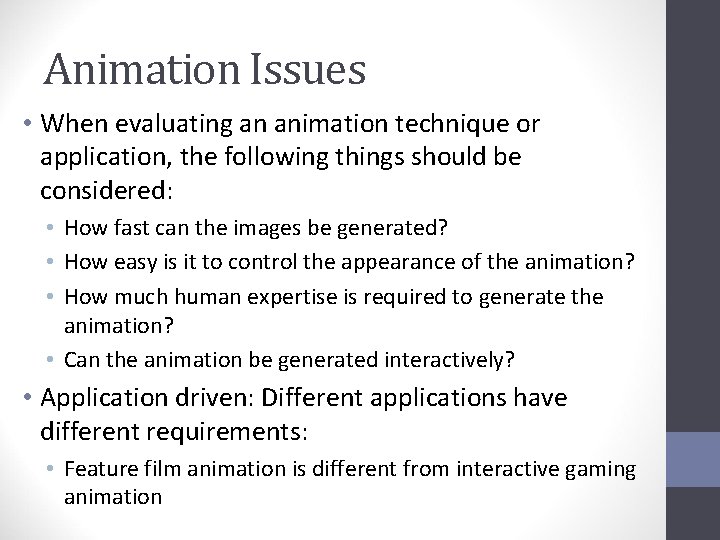 Animation Issues

• When evaluating an animation technique or application, the following things should be considered:
  • How fast can the images be generated?
  • How easy is it to control the appearance of the animation?
  • How much human expertise is required to generate the animation?
  • Can the animation be generated interactively?
• Application driven: Different applications have different requirements:
  • Feature film animation is different from interactive gaming animation